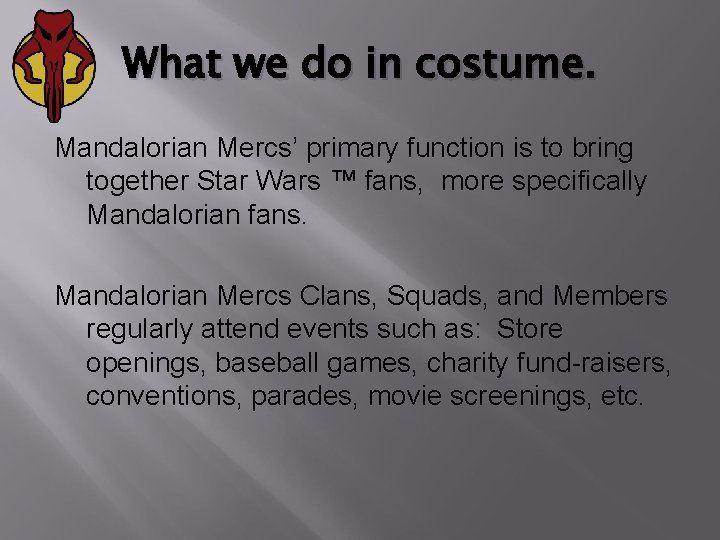 What we do in costume.

Mandalorian Mercs' primary function is to bring together Star Wars ™ fans, more specifically Mandalorian fans.

Mandalorian Mercs Clans, Squads, and Members regularly attend events such as: Store openings, baseball games, charity fund-raisers, conventions, parades, movie screenings, etc.